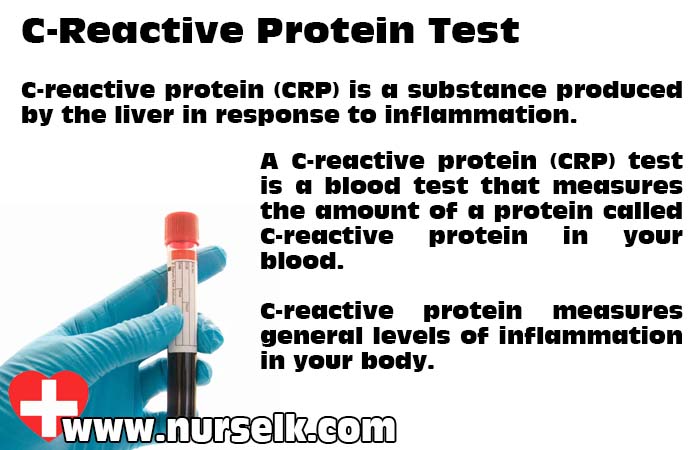 C-Reactive Protein Test

C-reactive protein (CRP) is a substance produced by the liver in response to inflammation.

A C-reactive protein (CRP) test is a blood test that measures the amount of a protein called C-reactive protein in your blood.

C-reactive protein measures general levels of inflammation in your body.

www.nurselk.com